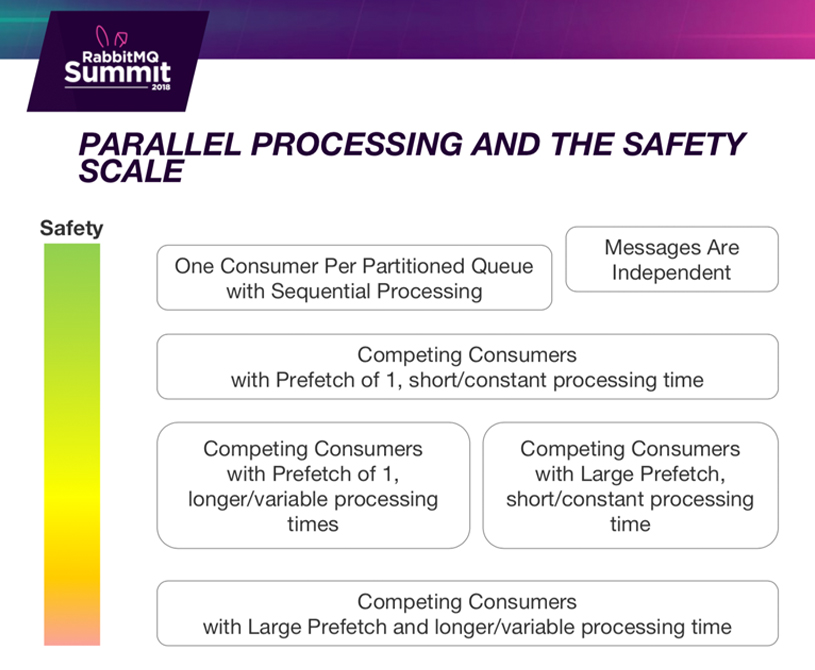 RabbitMQ Summit 2018

PARALLEL PROCESSING AND THE SAFETY SCALE

Safety

One Consumer Per Partitioned Queue with Sequential Processing

Messages Are Independent

Competing Consumers with Prefetch of 1, short/constant processing time

Competing Consumers with Prefetch of 1, longer/variable processing times

Competing Consumers with Large Prefetch, short/constant processing time

Competing Consumers with Large Prefetch and longer/variable processing time